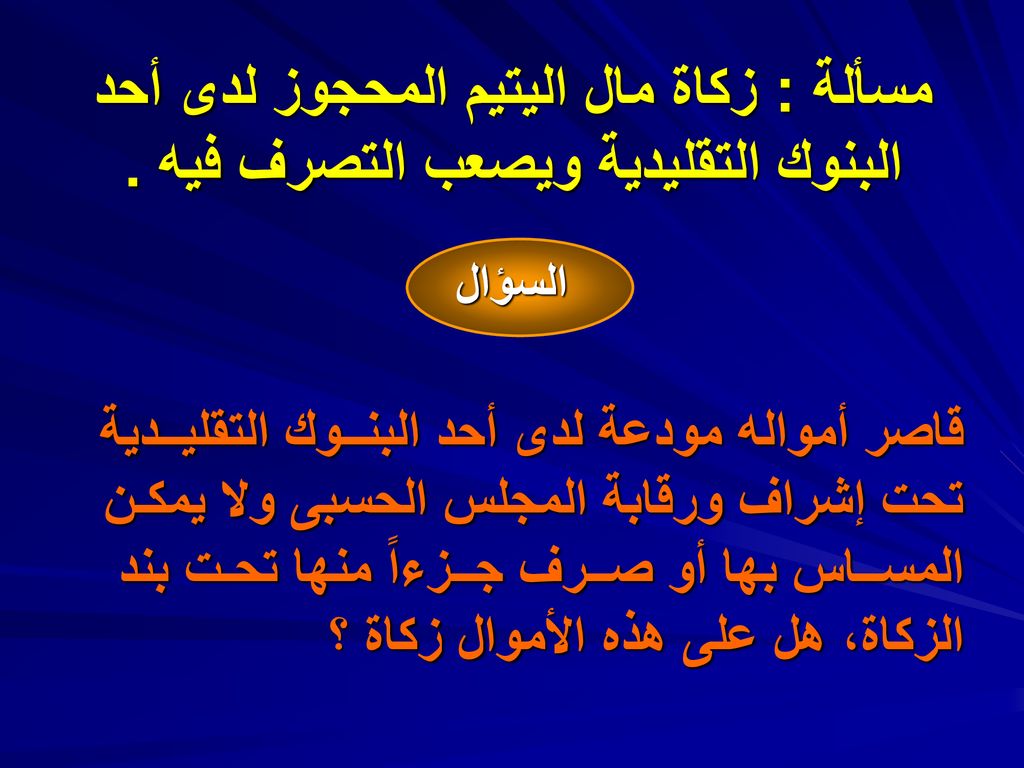 مسألة : زكاة مال اليتيم المحجوز لدى أحد البنوك التقليدية ويصعب التصرف فيه .

السؤال

قاصر أمواله مودعة لدى أحد البنـوك التقليـدية تحت إشراف ورقابة المجلس الحسبى ولا يمكـن المسـاس بها أو صـرف جـزءاً منها تحـت بند الزكاة، هل على هذه الأموال زكاة ؟